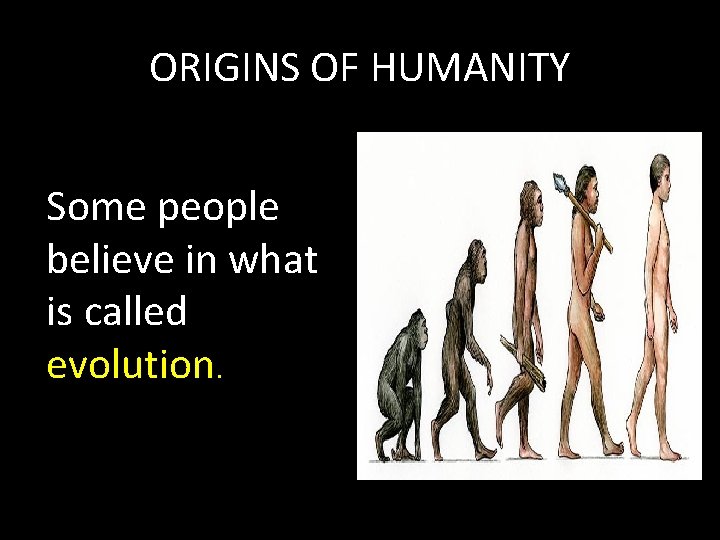 ORIGINS OF HUMANITY

Some people believe in what is called evolution.